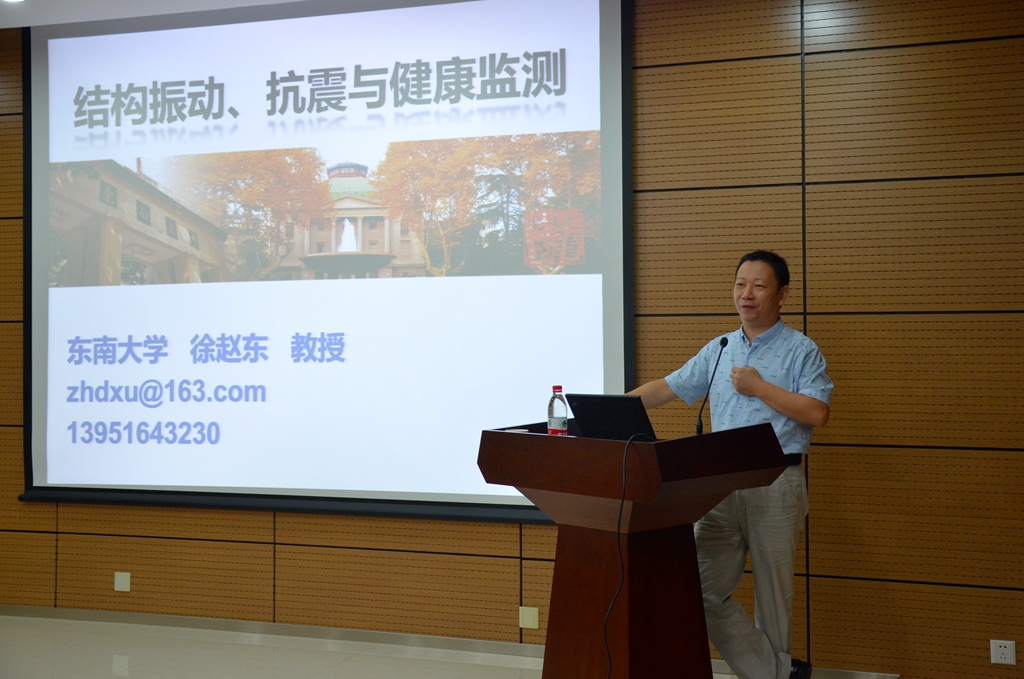 结构振动、抗震与健康监测

东南大学 徐赵东 教授
zhdxu@163.com
13951643230